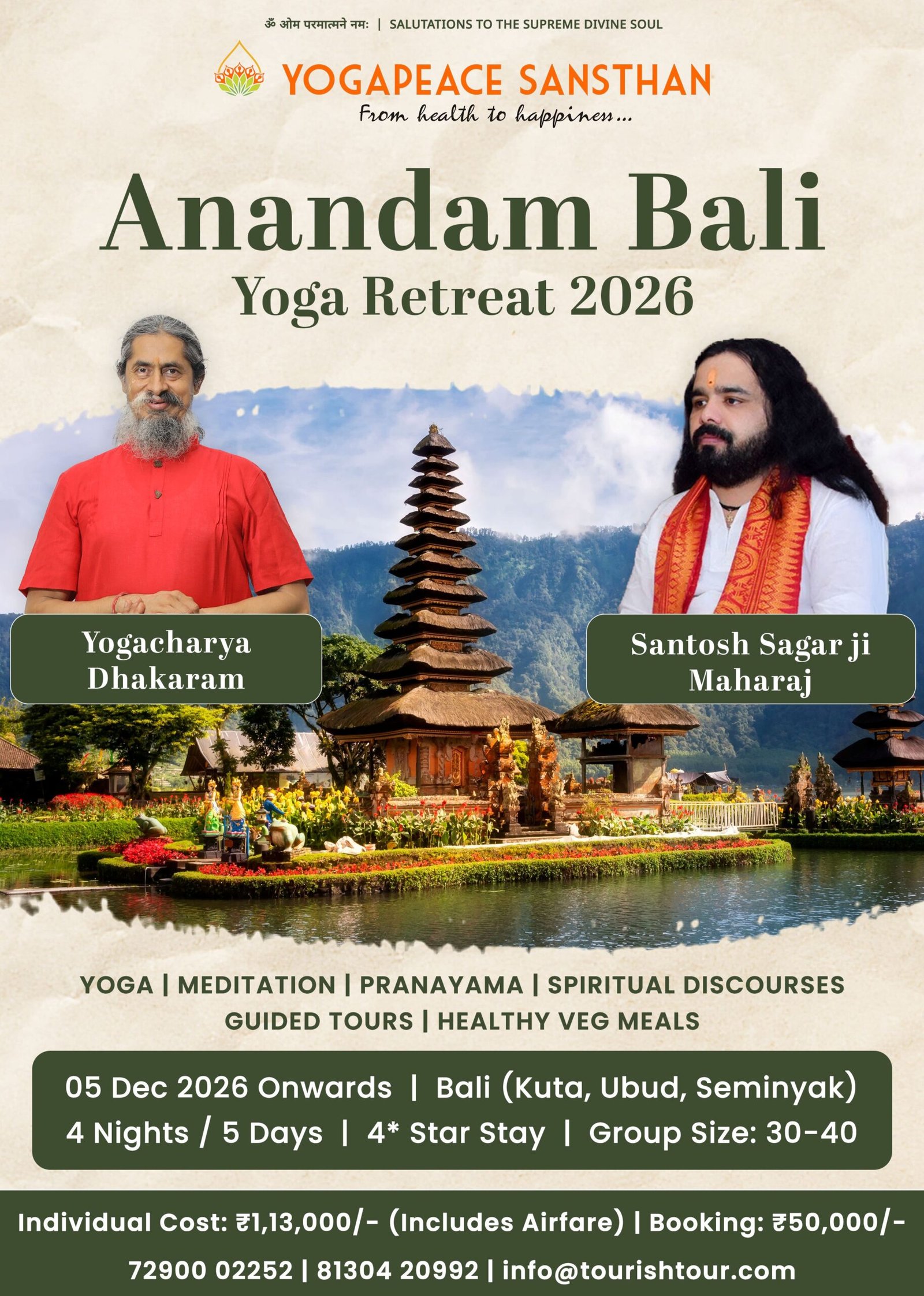 ॐ ओम परमात्मने नमः | SALUTATIONS TO THE SUPREME DIVINE SOUL

YOGAPEACE SANSTHAN
From health to happiness...

Anandam Bali
Yoga Retreat 2026

Yogacharya Dhakaram

Santosh Sagar ji Maharaj

YOGA | MEDITATION | PRANAYAMA | SPIRITUAL DISCOURSES
GUIDED TOURS | HEALTHY VEG MEALS

05 Dec 2026 Onwards | Bali (Kuta, Ubud, Seminyak)
4 Nights / 5 Days | 4* Star Stay | Group Size: 30-40

Individual Cost: ₹1,13,000/- (Includes Airfare) | Booking: ₹50,000/-
72900 02252 | 81304 20992 | info@tourishtour.com